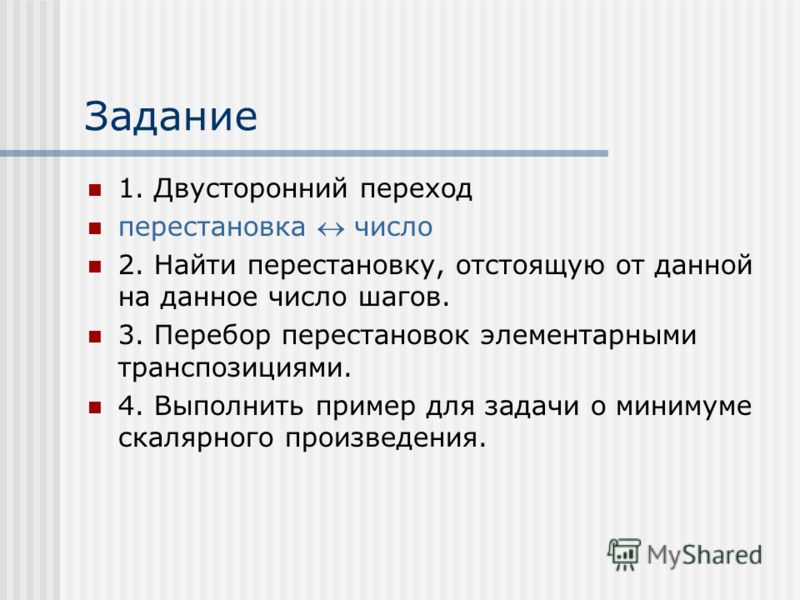 Задание

1. Двусторонний переход

перестановка $\leftrightarrow$ число

2. Найти перестановку, отстоящую от данной на данное число шагов.

3. Перебор перестановок элементарными транспозициями.

4. Выполнить пример для задачи о минимуме скалярного произведения.

MyShared